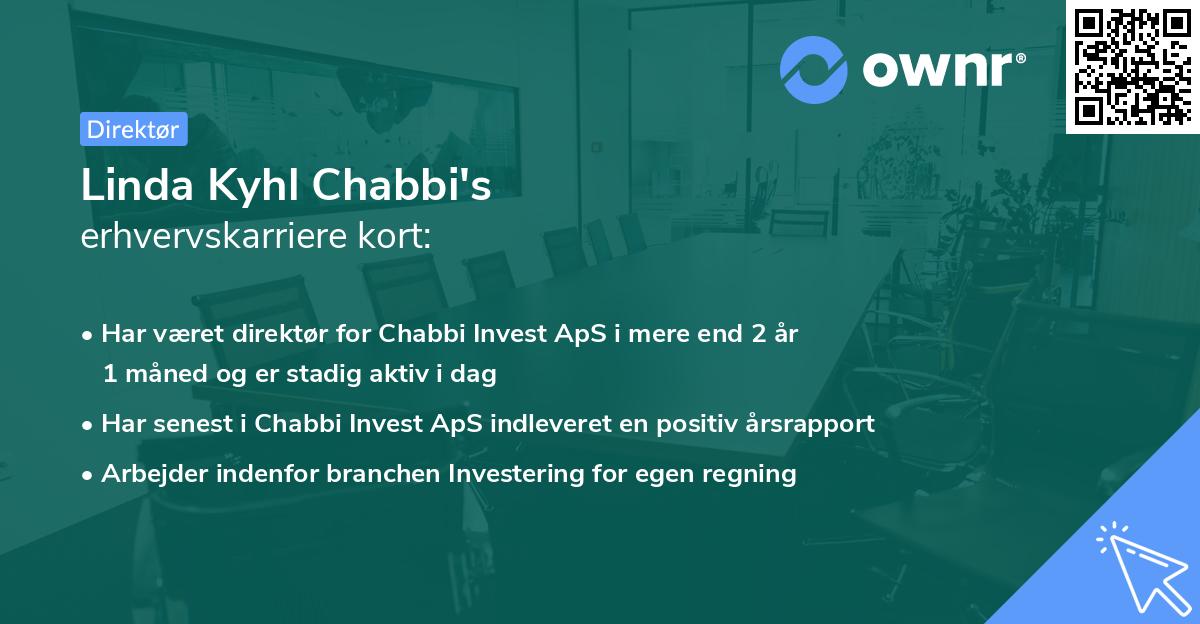 ownr®

Direktør

Linda Kyhl Chabbi's
erhvervskarriere kort:

• Har været direktør for Chabbi Invest ApS i mere end 2 år 1 måned og er stadig aktiv i dag

• Har senest i Chabbi Invest ApS indleveret en positiv årsrapport

• Arbejder indenfor branchen Investering for egen regning